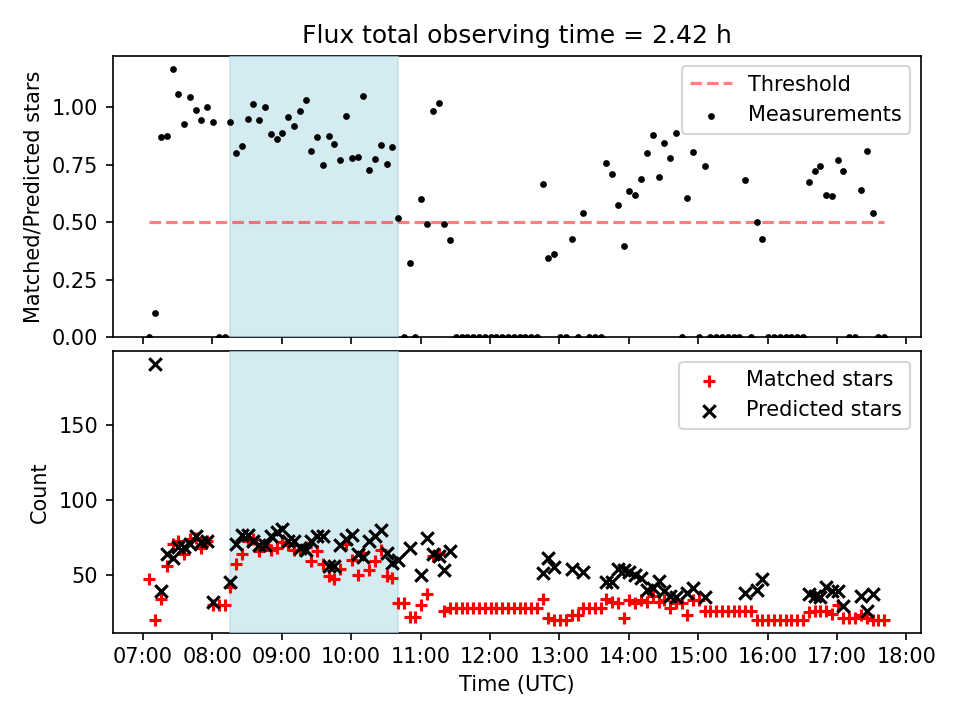 Flux total observing time = 2.42 h

Matched/Predicted stars

1.00
0.75
0.50
0.25
0.00

Threshold
Measurements

Count

150
100
50

Matched stars
Predicted stars

07:00 08:00 09:00 10:00 11:00 12:00 13:00 14:00 15:00 16:00 17:00 18:00

Time (UTC)